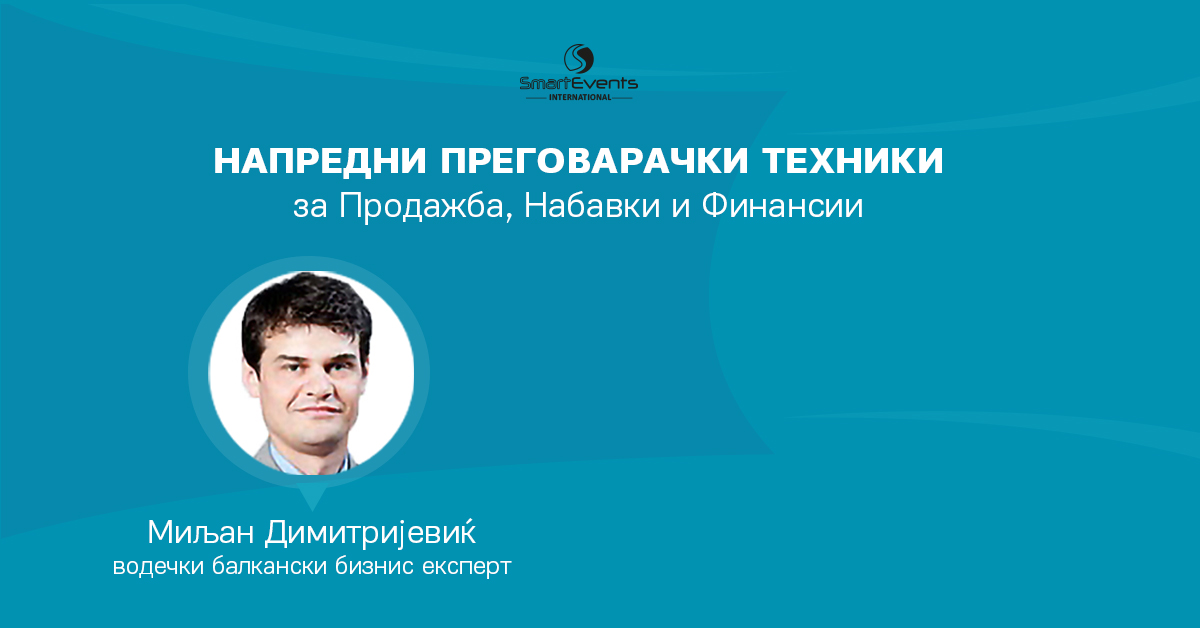 SmartEvents
INTERNATIONAL

НАПРЕДНИ ПРЕГОВАРАЧКИ ТЕХНИКИ
за Продажба, Набавки и Финансии

Миљан Димитријевиќ
водечки балкански бизнис експерт